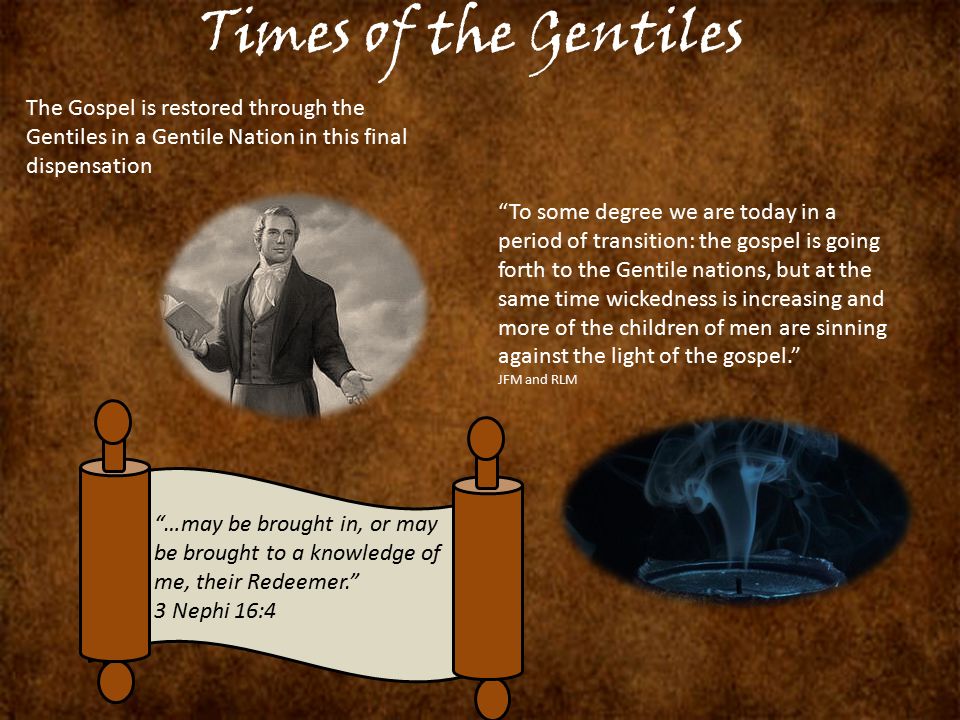 Times of the Gentiles

The Gospel is restored through the Gentiles in a Gentile Nation in this final dispensation

“To some degree we are today in a period of transition: the gospel is going forth to the Gentile nations, but at the same time wickedness is increasing and more of the children of men are sinning against the light of the gospel.”
JFM and RLM

“…may be brought in, or may be brought to a knowledge of me, their Redeemer.”
3 Nephi 16:4